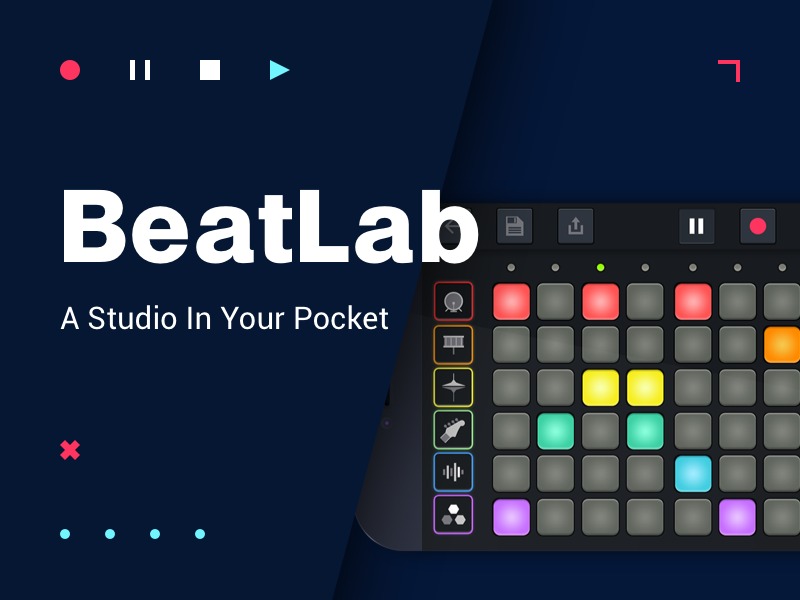 BeatLab

A Studio In Your Pocket